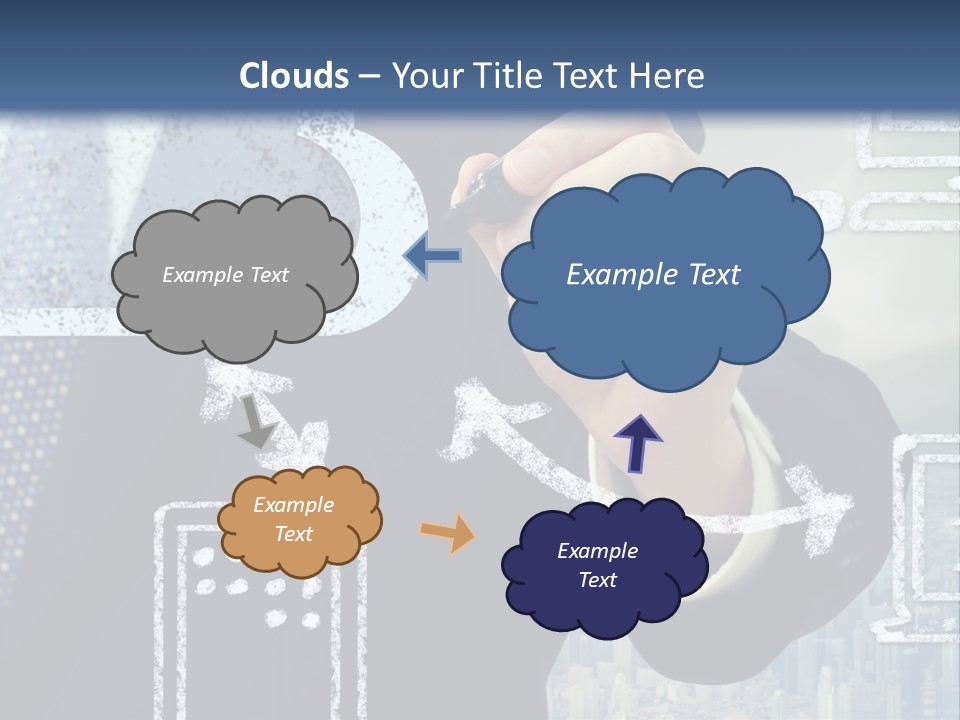 Clouds – Your Title Text Here

Example Text

Example Text

Example Text

Example Text